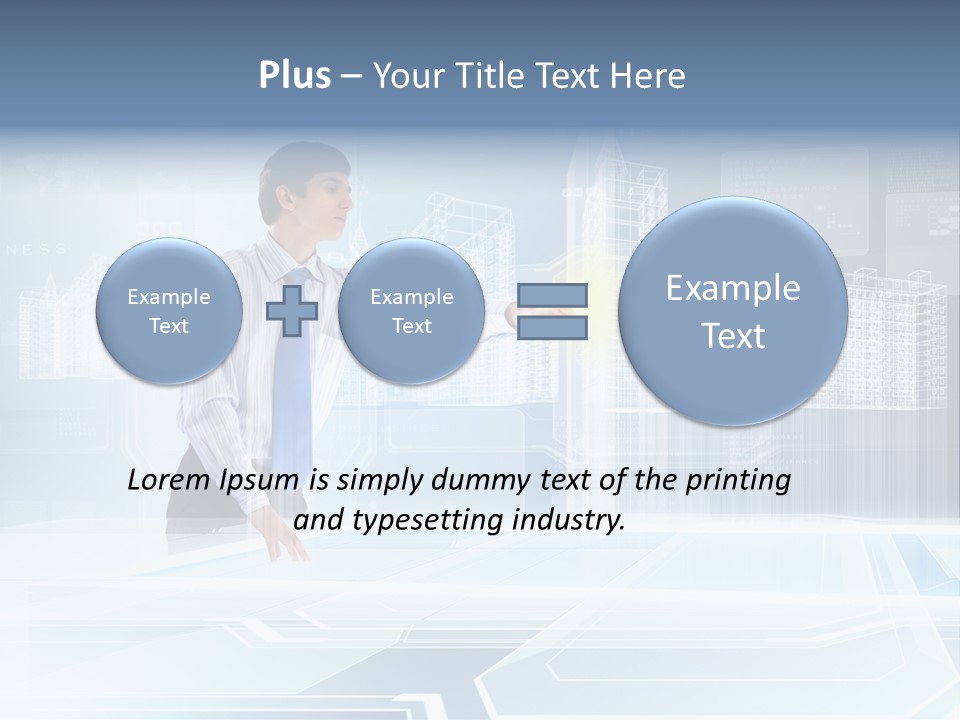 Plus – Your Title Text Here

NESS

Example Text

Example Text

Example Text

Lorem Ipsum is simply dummy text of the printing and typesetting industry.